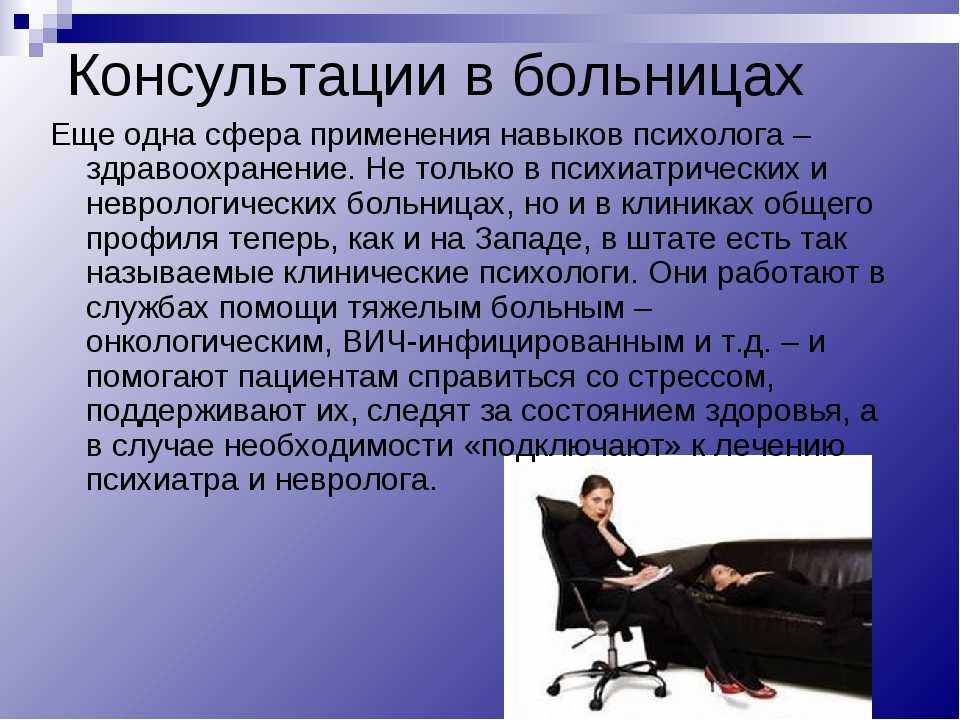 Консультации в больницах

Еще одна сфера применения навыков психолога – здравоохранение. Не только в психиатрических и неврологических больницах, но и в клиниках общего профиля теперь, как и на Западе, в штате есть так называемые клинические психологи. Они работают в службах помощи тяжелым больным – онкологическим, ВИЧ-инфицированным и т.д. – и помогают пациентам справиться со стрессом, поддерживают их, следят за состоянием здоровья, а в случае необходимости «подключают» к лечению психиатра и невролога.